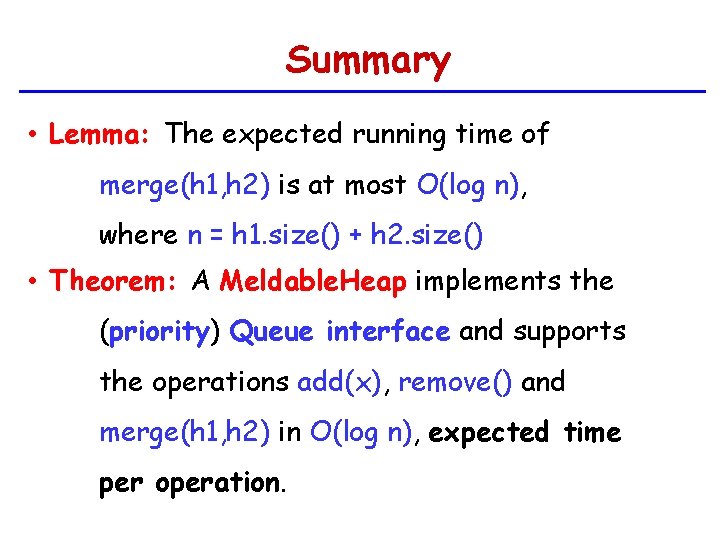 Summary

• Lemma: The expected running time of merge(h1,h2) is at most O(log n), where n = h1.size() + h2.size()

• Theorem: A MeldableHeap implements the (priority) Queue interface and supports the operations add(x), remove() and merge(h1,h2) in O(log n), expected time per operation.